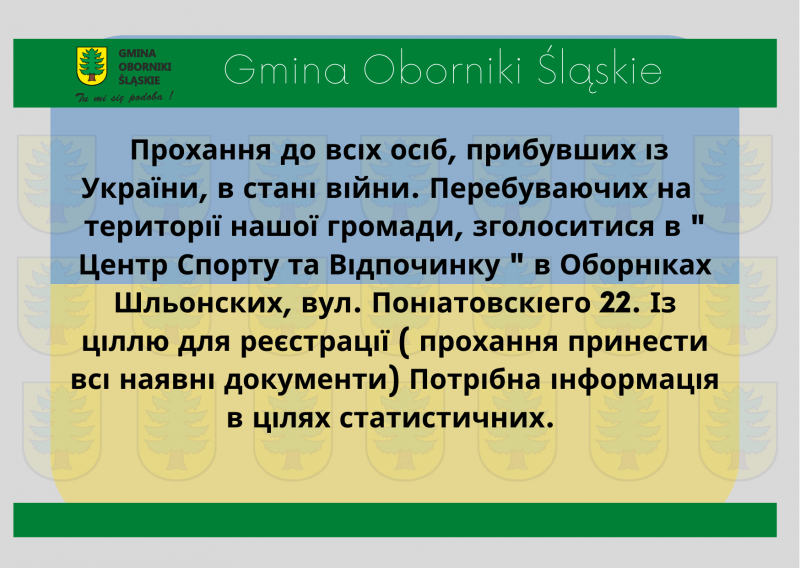 GMINA OBORNIKI ŚLĄSKIE

Tu mi się podoba !

Gmina Oborniki Śląskie

Прохання до всіх осіб, прибувших із України, в стані війни. Перебуваючих на території нашої громади, зголоситися в " Центр Спорту та Відпочинку " в Оборніках Шльонских, вул. Поніатовскіего 22. Із ціллю для реєстрації ( прохання принести всі наявні документи) Потрібна інформація в цілях статистичних.